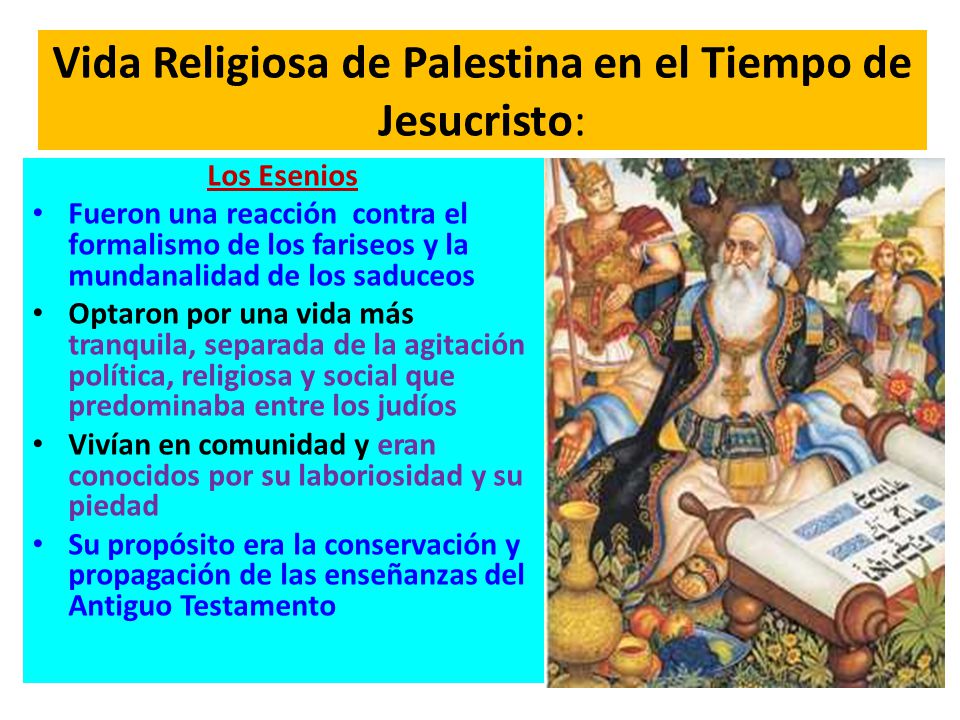 Vida Religiosa de Palestina en el Tiempo de Jesucristo:

Los Esenios

• Fueron una reacción contra el formalismo de los fariseos y la mundanalidad de los saduceos
• Optaron por una vida más tranquila, separada de la agitación política, religiosa y social que predominaba entre los judíos
• Vivían en comunidad y eran conocidos por su laboriosidad y su piedad
• Su propósito era la conservación y propagación de las enseñanzas del Antiguo Testamento